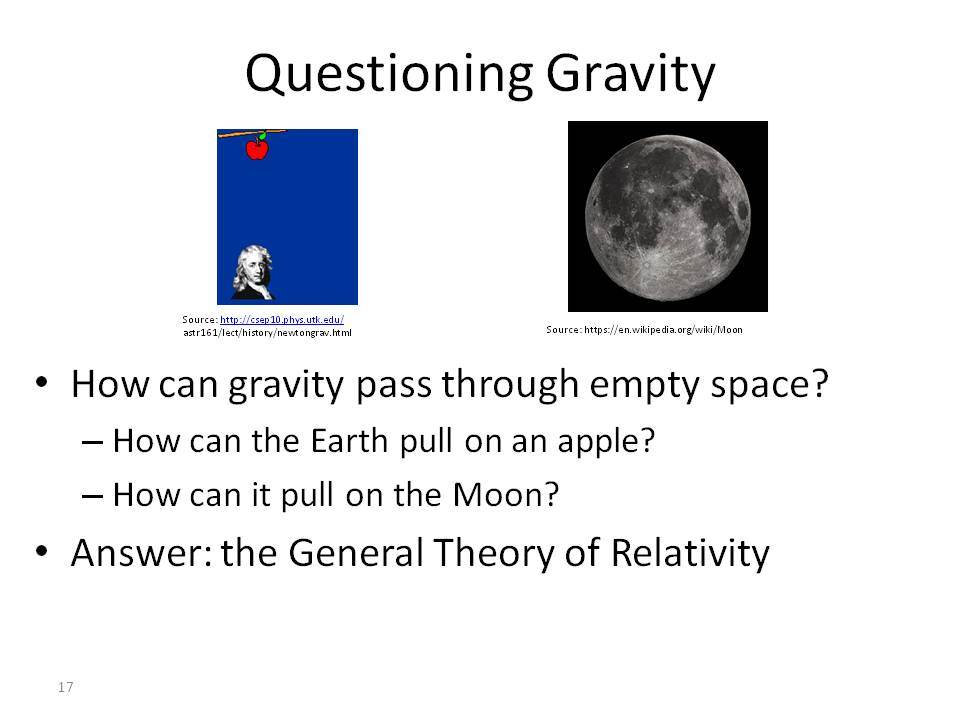 Questioning Gravity

Source: http://csep10.phys.utk.edu/astr161/lect/history/newtongrav.html

Source: https://en.wikipedia.org/wiki/Moon

• How can gravity pass through empty space?
– How can the Earth pull on an apple?
– How can it pull on the Moon?
• Answer: the General Theory of Relativity

17